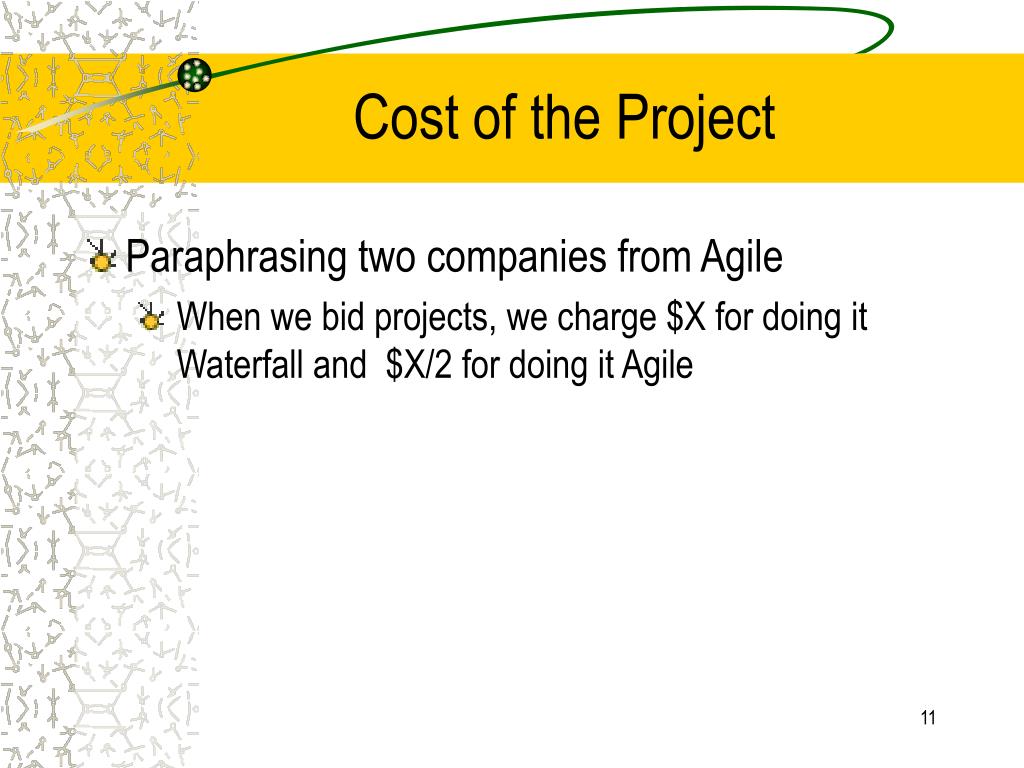 Cost of the Project

Paraphrasing two companies from Agile

When we bid projects, we charge \$X for doing it Waterfall and \$X/2 for doing it Agile

11